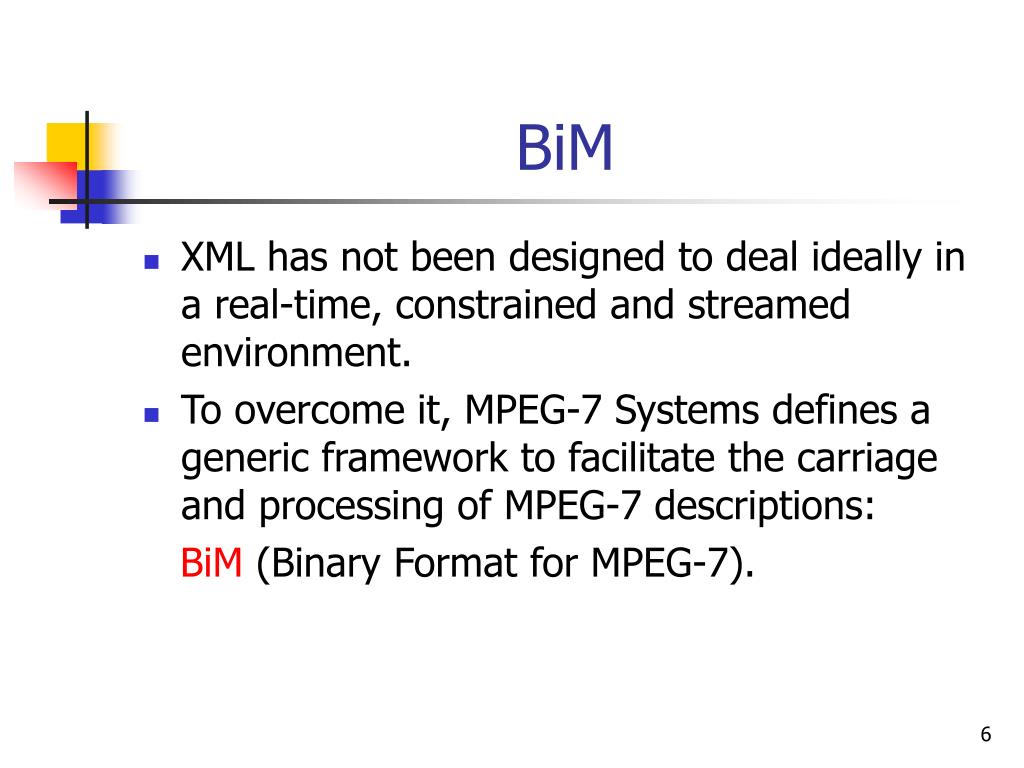 BiM

- XML has not been designed to deal ideally in a real-time, constrained and streamed environment.
- To overcome it, MPEG-7 Systems defines a generic framework to facilitate the carriage and processing of MPEG-7 descriptions:

BiM (Binary Format for MPEG-7).

6